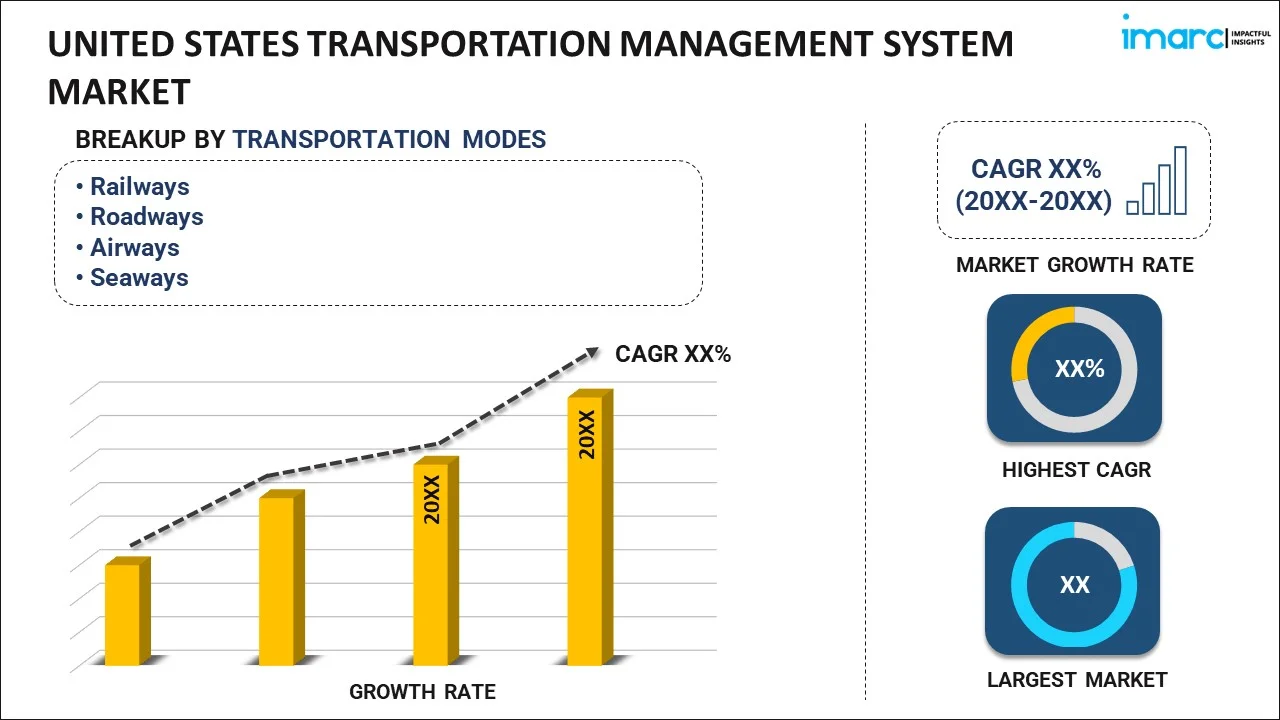 UNITED STATES TRANSPORTATION MANAGEMENT SYSTEM MARKET

imarc IMPACTFUL INSIGHTS

BREAKUP BY TRANSPORTATION MODES

• Railways
• Roadways
• Airways
• Seaways

CAGR XX%

20XX

20XX

GROWTH RATE

CAGR XX% (20XX-20XX)

MARKET GROWTH RATE

XX%

HIGHEST CAGR

XX

LARGEST MARKET